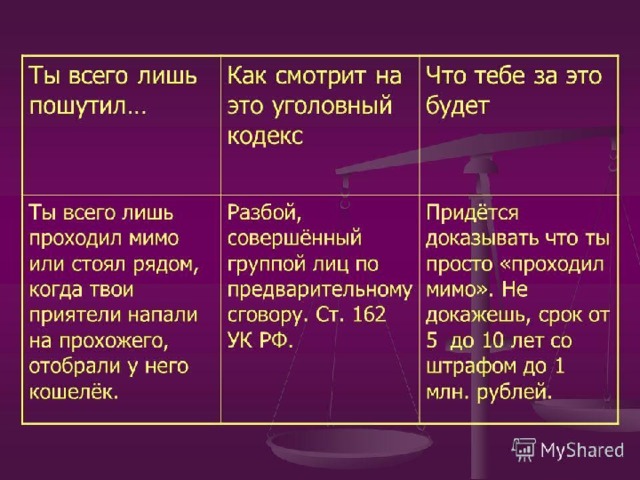 | Ты всего лишь пошутил… | Как смотрит на это уголовный кодекс | Что тебе за это будет |
|---|---|---|
| Ты всего лишь проходил мимо или стоял рядом, когда твои приятели напали на прохожего, отобрали у него кошелёк. | Разбой, совершённый группой лиц по предварительному сговору. Ст. 162 УК РФ. | Придётся доказывать что ты просто «проходил мимо». Не докажешь, срок от 5 до 10 лет со штрафом до 1 млн. рублей. |

MyShared